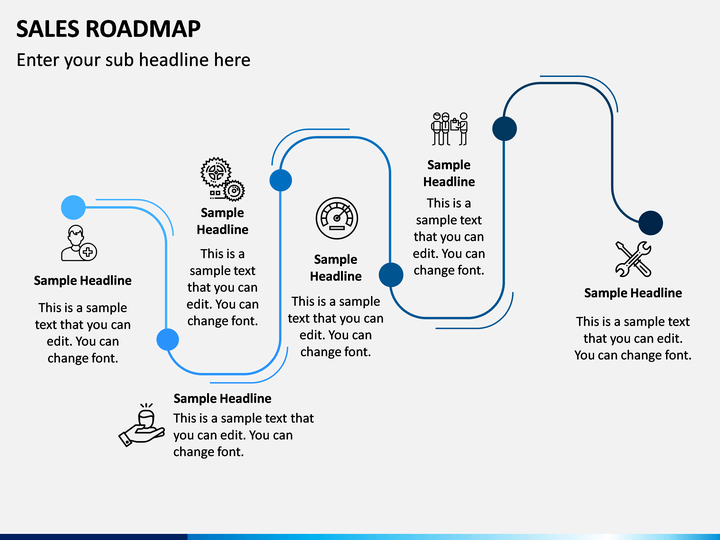 SALES ROADMAP

Enter your sub headline here

Sample Headline

This is a sample text that you can edit. You can change font.

Sample Headline

This is a sample text that you can edit. You can change font.

Sample Headline

This is a sample text that you can edit. You can change font.

Sample Headline

This is a sample text that you can edit. You can change font.

Sample Headline

This is a sample text that you can edit. You can change font.

Sample Headline

This is a sample text that you can edit. You can change font.